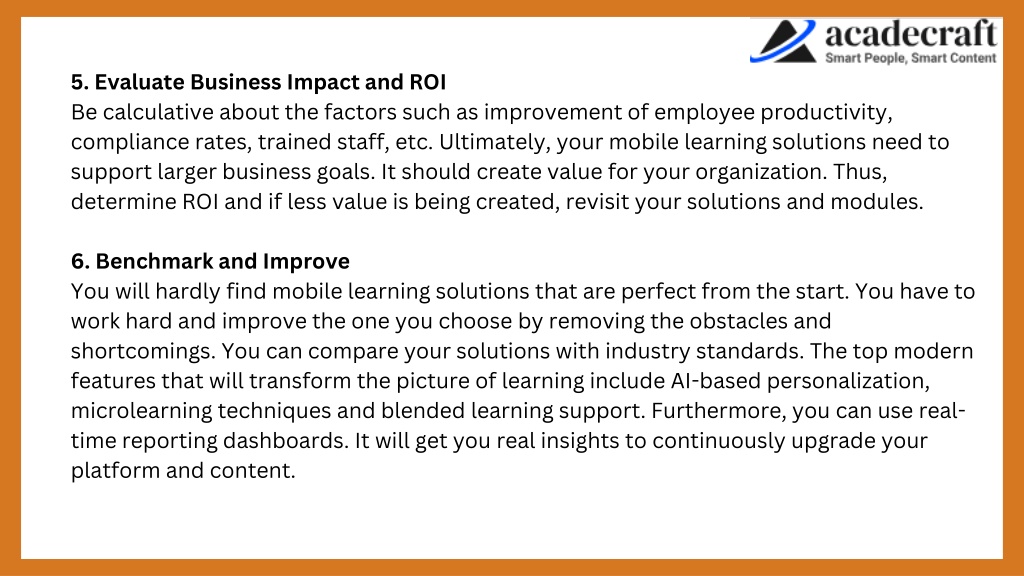 acadecraft
Smart People, Smart Content

5. Evaluate Business Impact and ROI
Be calculative about the factors such as improvement of employee productivity, compliance rates, trained staff, etc. Ultimately, your mobile learning solutions need to support larger business goals. It should create value for your organization. Thus, determine ROI and if less value is being created, revisit your solutions and modules.

6. Benchmark and Improve
You will hardly find mobile learning solutions that are perfect from the start. You have to work hard and improve the one you choose by removing the obstacles and shortcomings. You can compare your solutions with industry standards. The top modern features that will transform the picture of learning include AI-based personalization, microlearning techniques and blended learning support. Furthermore, you can use real-time reporting dashboards. It will get you real insights to continuously upgrade your platform and content.